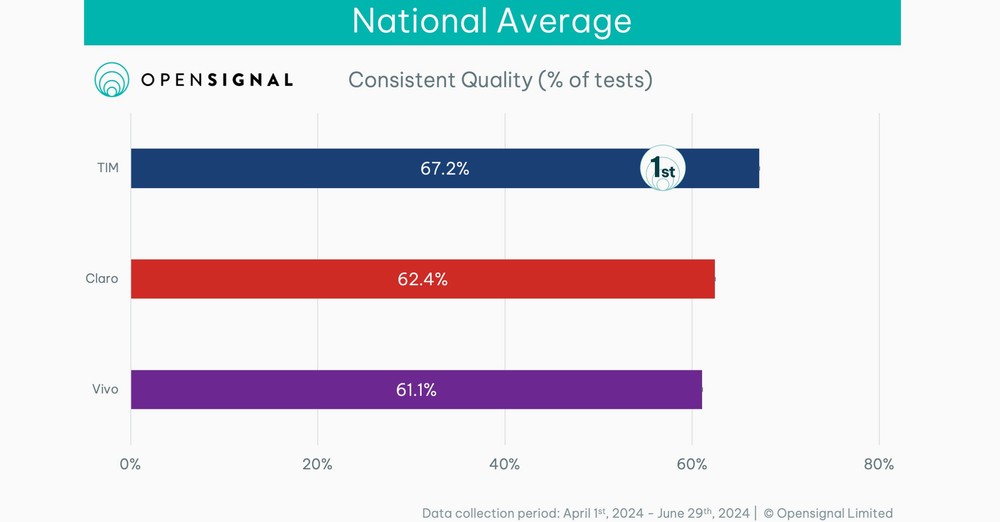 National Average

OPENSIGNAL Consistent Quality (% of tests)

TIM 67.2% 1st

Claro 62.4%

Vivo 61.1%

0% 20% 40% 60% 80%

Data collection period: April 1st, 2024 - June 29th, 2024 | © Opensignal Limited